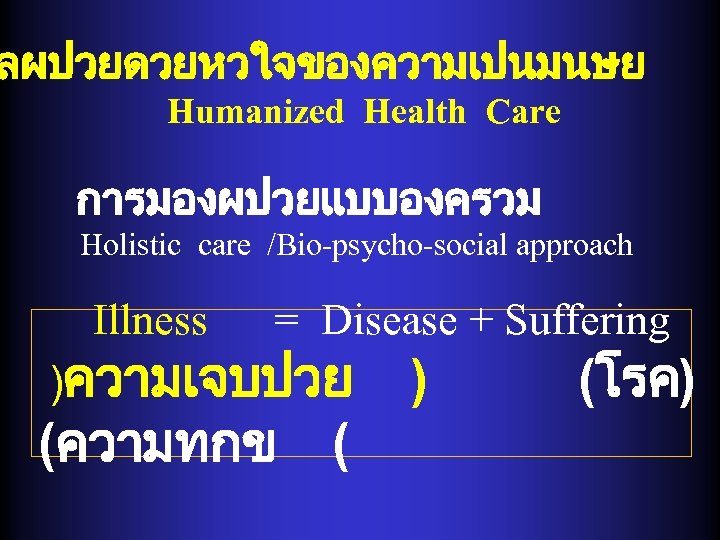 ลผปวยดวยหวใจของความเปนมนษย
Humanized Health Care

การมองผปวยแบบองครวม
Holistic care /Bio-psycho-social approach

Illness = Disease + Suffering
)ความเจบปวย ) (โรค)
(ความทกข (